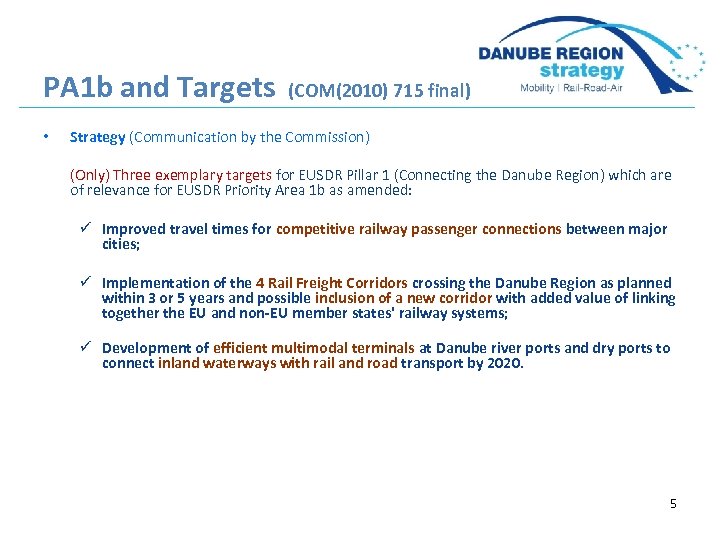 DANUBE REGION strategy
Mobility | Rail-Road-Air

PA1b and Targets (COM(2010) 715 final)

• Strategy (Communication by the Commission)

(Only) Three exemplary targets for EUSDR Pillar 1 (Connecting the Danube Region) which are of relevance for EUSDR Priority Area 1b as amended:

✓ Improved travel times for competitive railway passenger connections between major cities;

✓ Implementation of the 4 Rail Freight Corridors crossing the Danube Region as planned within 3 or 5 years and possible inclusion of a new corridor with added value of linking together the EU and non-EU member states' railway systems;

✓ Development of efficient multimodal terminals at Danube river ports and dry ports to connect inland waterways with rail and road transport by 2020.

5